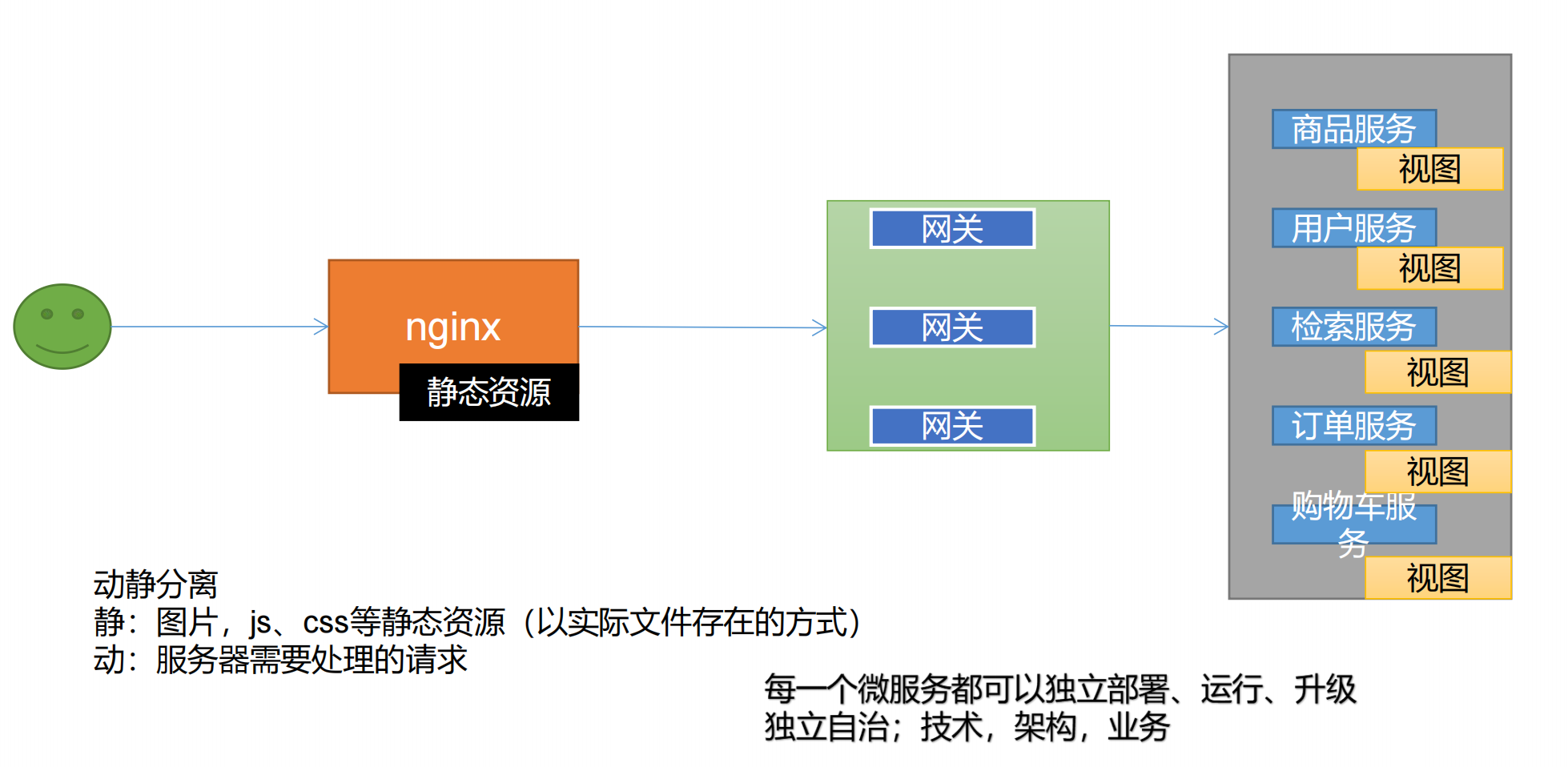 nginx

静态资源

网关

网关

网关

商品服务

视图

用户服务

视图

检索服务

视图

订单服务

视图

购物车服务

视图

动静分离
静：图片，js、css等静态资源（以实际文件存在的方式）
动：服务器需要处理的请求

每一个微服务都可以独立部署、运行、升级
独立自治；技术，架构，业务